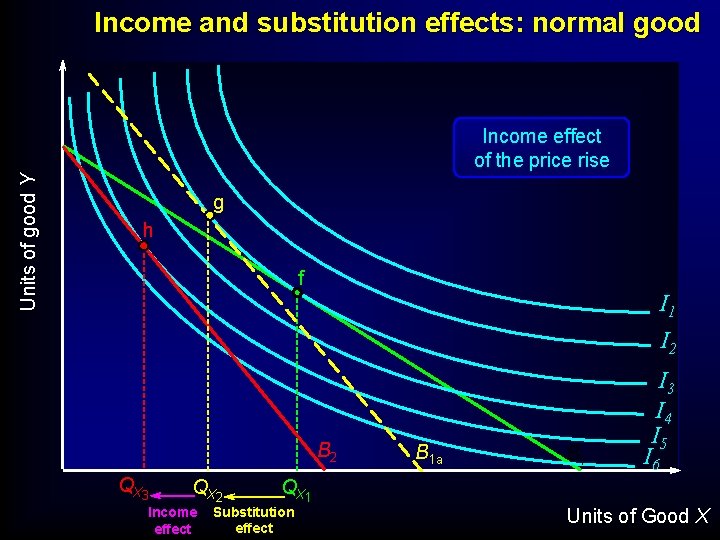 Income and substitution effects: normal good

Income effect of the price rise

Units of good Y

g

h

f

$I_1$

$I_2$

$I_3$

$I_4$

$I_5$

$I_6$

$B_2$

$B_{1a}$

$Q_{X3}$

$Q_{X2}$

$Q_{X1}$

Income effect

Substitution effect

Units of Good X